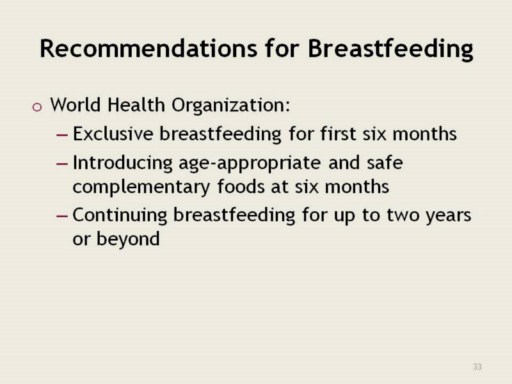 Recommendations for Breastfeeding

o World Health Organization:
– Exclusive breastfeeding for first six months
– Introducing age-appropriate and safe complementary foods at six months
– Continuing breastfeeding for up to two years or beyond

33